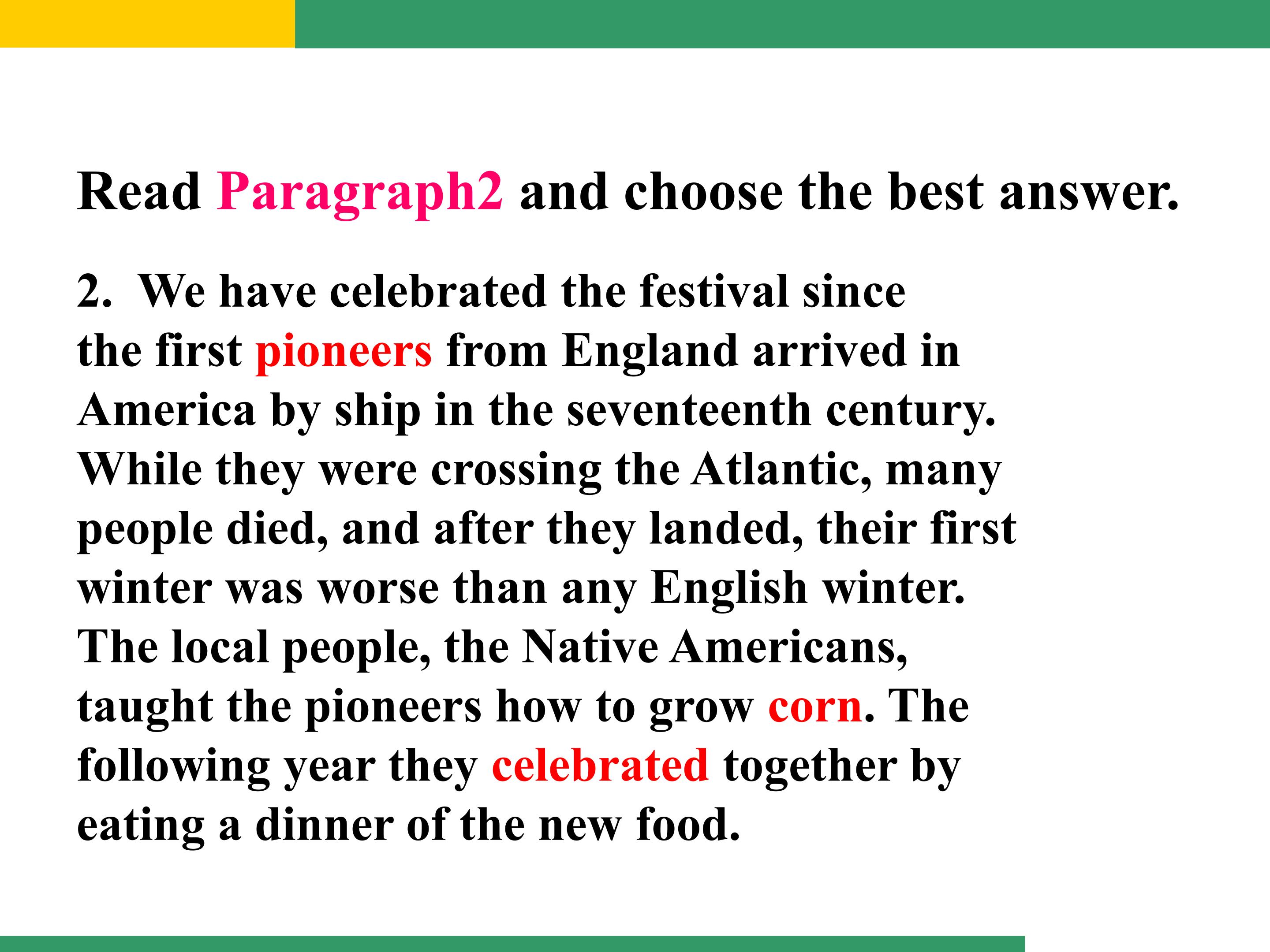 Read Paragraph2 and choose the best answer.

2. We have celebrated the festival since the first pioneers from England arrived in America by ship in the seventeenth century. While they were crossing the Atlantic, many people died, and after they landed, their first winter was worse than any English winter. The local people, the Native Americans, taught the pioneers how to grow corn. The following year they celebrated together by eating a dinner of the new food.